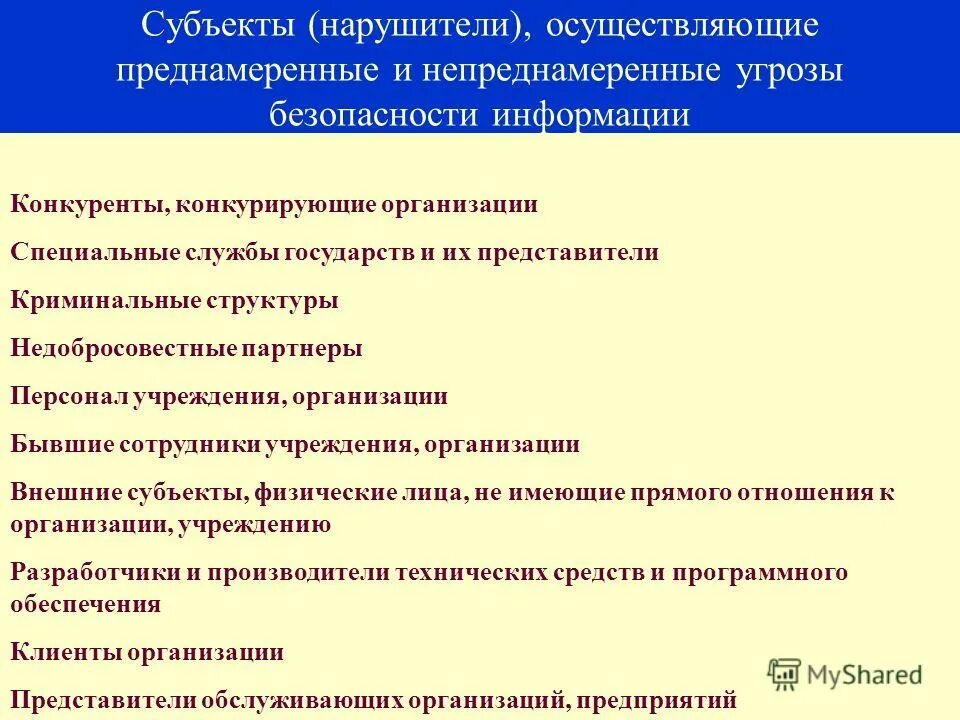 Субъекты (нарушители), осуществляющие преднамеренные и непреднамеренные угрозы безопасности информации

Конкуренты, конкурирующие организации

Специальные службы государств и их представители

Криминальные структуры

Недобросовестные партнеры

Персонал учреждения, организации

Бывшие сотрудники учреждения, организации

Внешние субъекты, физические лица, не имеющие прямого отношения к организации, учреждению

Разработчики и производители технических средств и программного обеспечения

Клиенты организации

Представители обслуживающих организаций, предприятий

MyShared